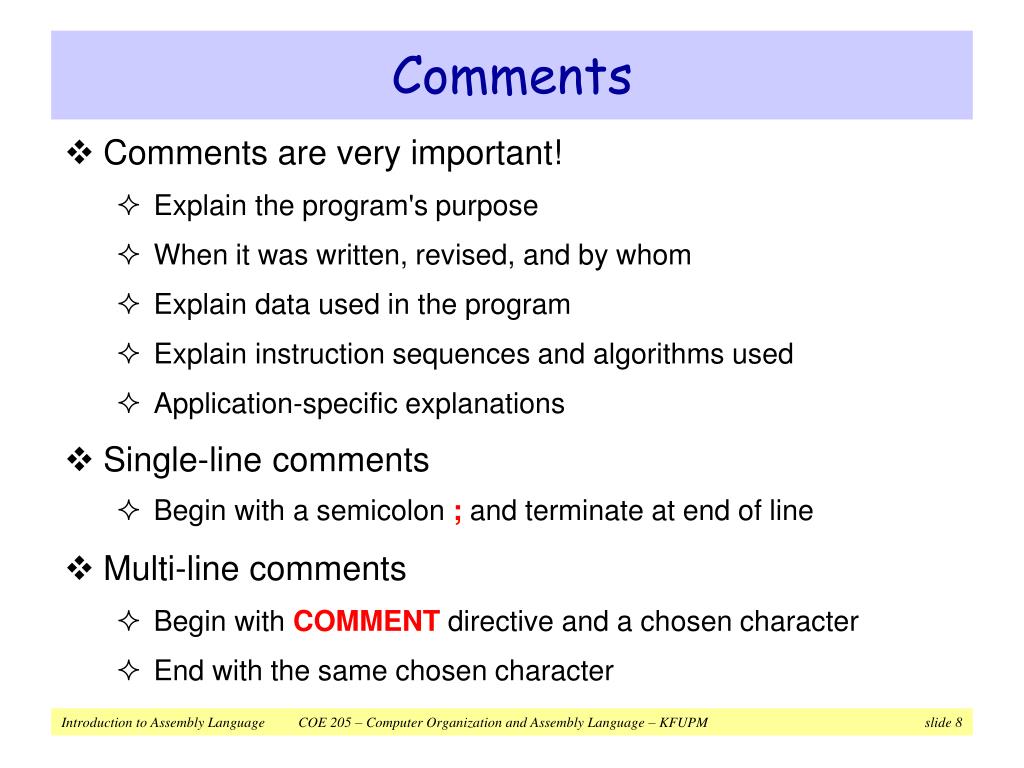 Comments

❖ Comments are very important!

✧ Explain the program's purpose

✧ When it was written, revised, and by whom

✧ Explain data used in the program

✧ Explain instruction sequences and algorithms used

✧ Application-specific explanations

❖ Single-line comments

✧ Begin with a semicolon ; and terminate at end of line

❖ Multi-line comments

✧ Begin with COMMENT directive and a chosen character

✧ End with the same chosen character

Introduction to Assembly Language COE 205 – Computer Organization and Assembly Language – KFUPM slide 8